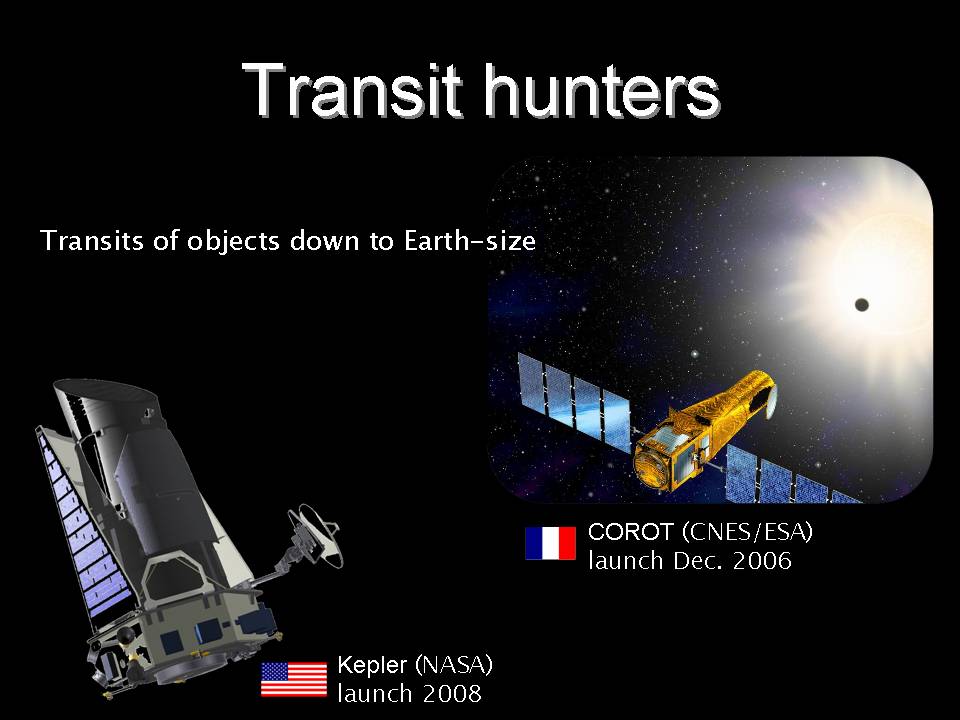 Transit hunters

Transits of objects down to Earth-size

COROT (CNES/ESA)
launch Dec. 2006

Kepler (NASA)
launch 2008